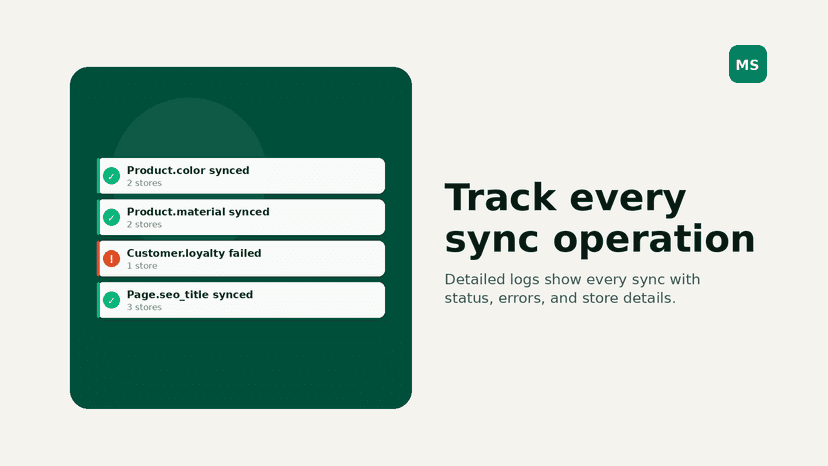 MS

✓ Product.color synced
2 stores

✓ Product.material synced
2 stores

! Customer.loyalty failed
1 store

✓ Page.seo_title synced
3 stores

Track every sync operation

Detailed logs show every sync with status, errors, and store details.